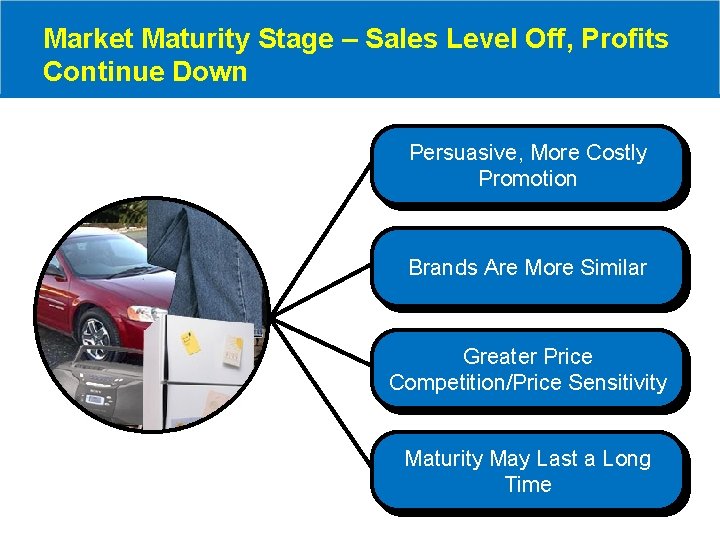 Market Maturity Stage – Sales Level Off, Profits Continue Down

Persuasive, More Costly Promotion

Brands Are More Similar

Greater Price Competition/Price Sensitivity

Maturity May Last a Long Time